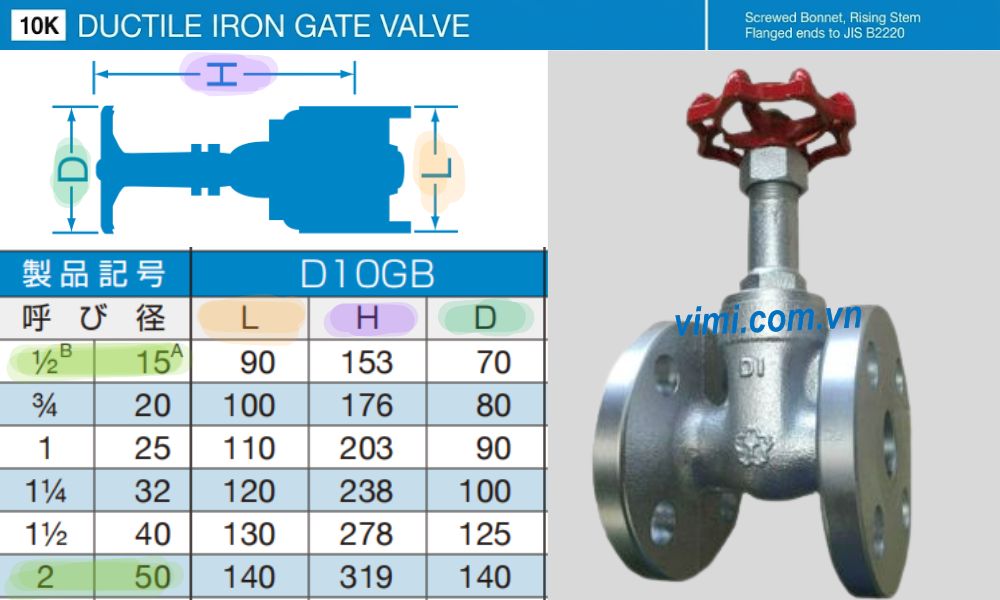 10K DUCTILE IRON GATE VALVE

Screwed Bonnet, Rising Stem
Flanged ends to JIS B2220

H
D
L

| 製品記号 | | D10GB | | |
|---|---|---|---|---|
| 呼び径 | | L | H | D |
| ½$^B$ | 15$^A$ | 90 | 153 | 70 |
| ¾ | 20 | 100 | 176 | 80 |
| 1 | 25 | 110 | 203 | 90 |
| 1¼ | 32 | 120 | 238 | 100 |
| 1½ | 40 | 130 | 278 | 125 |
| 2 | 50 | 140 | 319 | 140 |

vimi.com.vn

DI